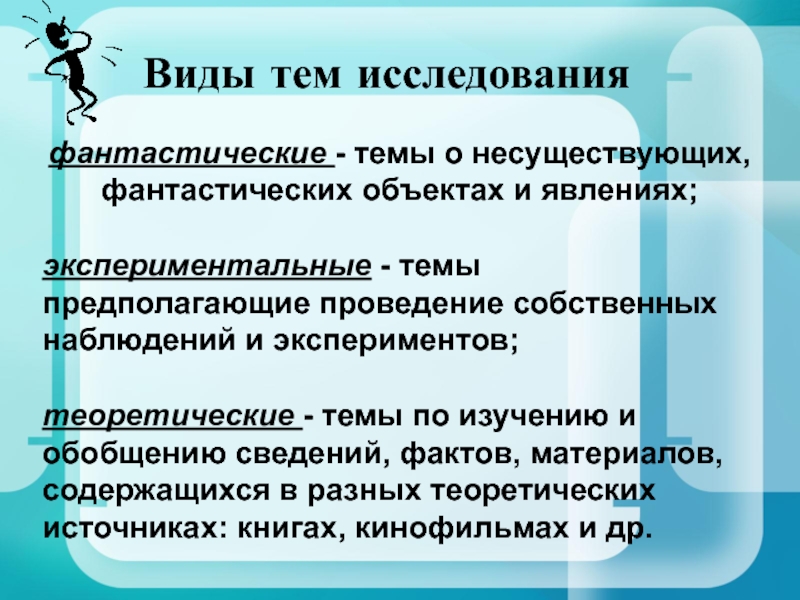 Виды тем исследования

фантастические - темы о несуществующих, фантастических объектах и явлениях;

экспериментальные - темы предполагающие проведение собственных наблюдений и экспериментов;

теоретические - темы по изучению и обобщению сведений, фактов, материалов, содержащихся в разных теоретических источниках: книгах, кинофильмах и др.